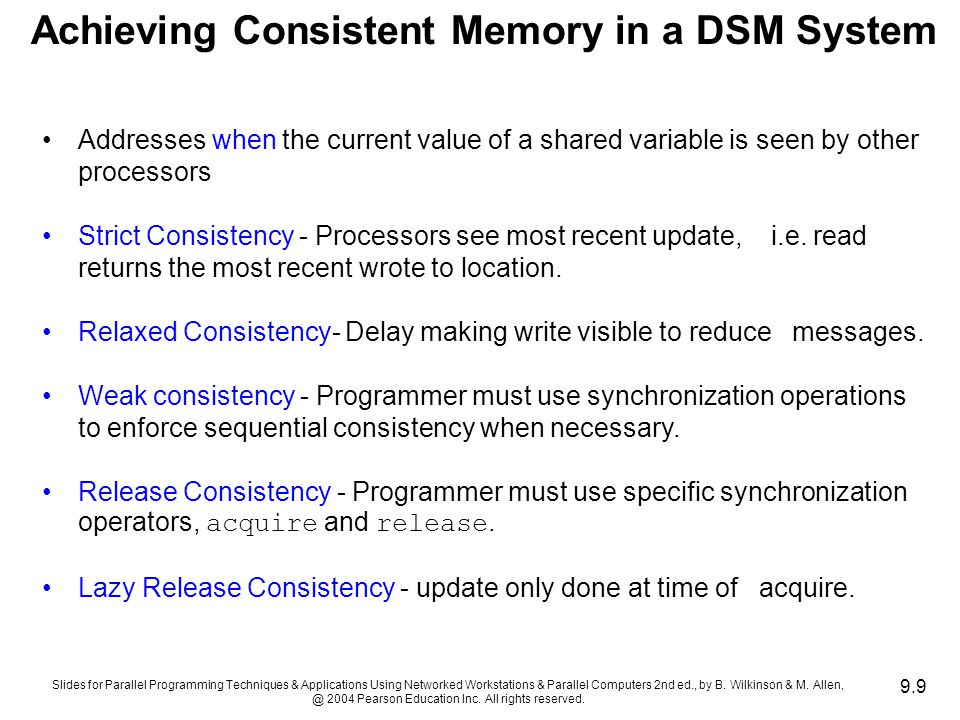 Achieving Consistent Memory in a DSM System

• Addresses when the current value of a shared variable is seen by other processors

• Strict Consistency - Processors see most recent update, i.e. read returns the most recent wrote to location.

• Relaxed Consistency- Delay making write visible to reduce messages.

• Weak consistency - Programmer must use synchronization operations to enforce sequential consistency when necessary.

• Release Consistency - Programmer must use specific synchronization operators, acquire and release.

• Lazy Release Consistency - update only done at time of acquire.

Slides for Parallel Programming Techniques & Applications Using Networked Workstations & Parallel Computers 2nd ed., by B. Wilkinson & M. Allen, @ 2004 Pearson Education Inc. All rights reserved.

9.9